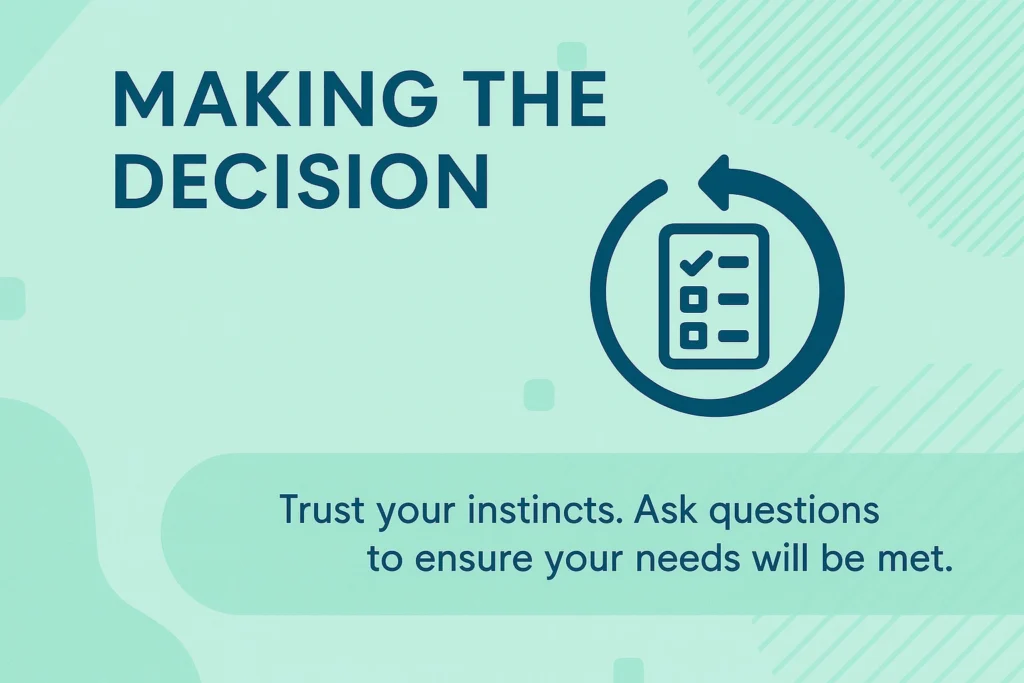 MAKING THE DECISION

Trust your instincts. Ask questions to ensure your needs will be met.